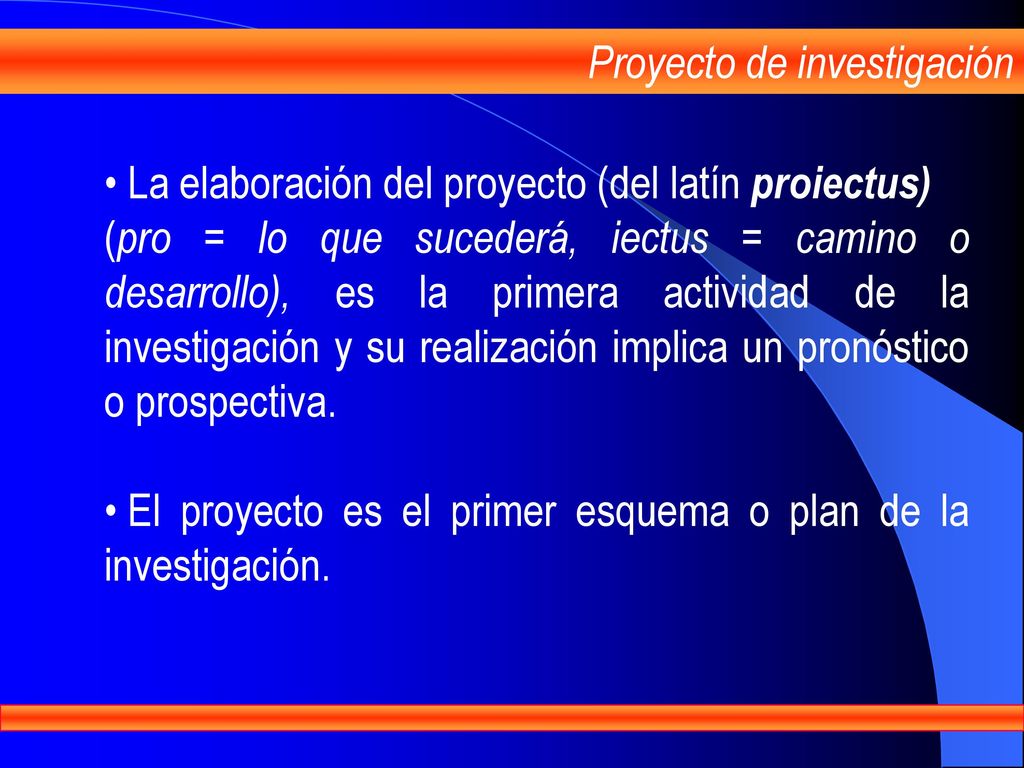 Proyecto de investigación

• La elaboración del proyecto (del latín proiectus) (pro = lo que sucederá, iectus = camino o desarrollo), es la primera actividad de la investigación y su realización implica un pronóstico o prospectiva.

• El proyecto es el primer esquema o plan de la investigación.